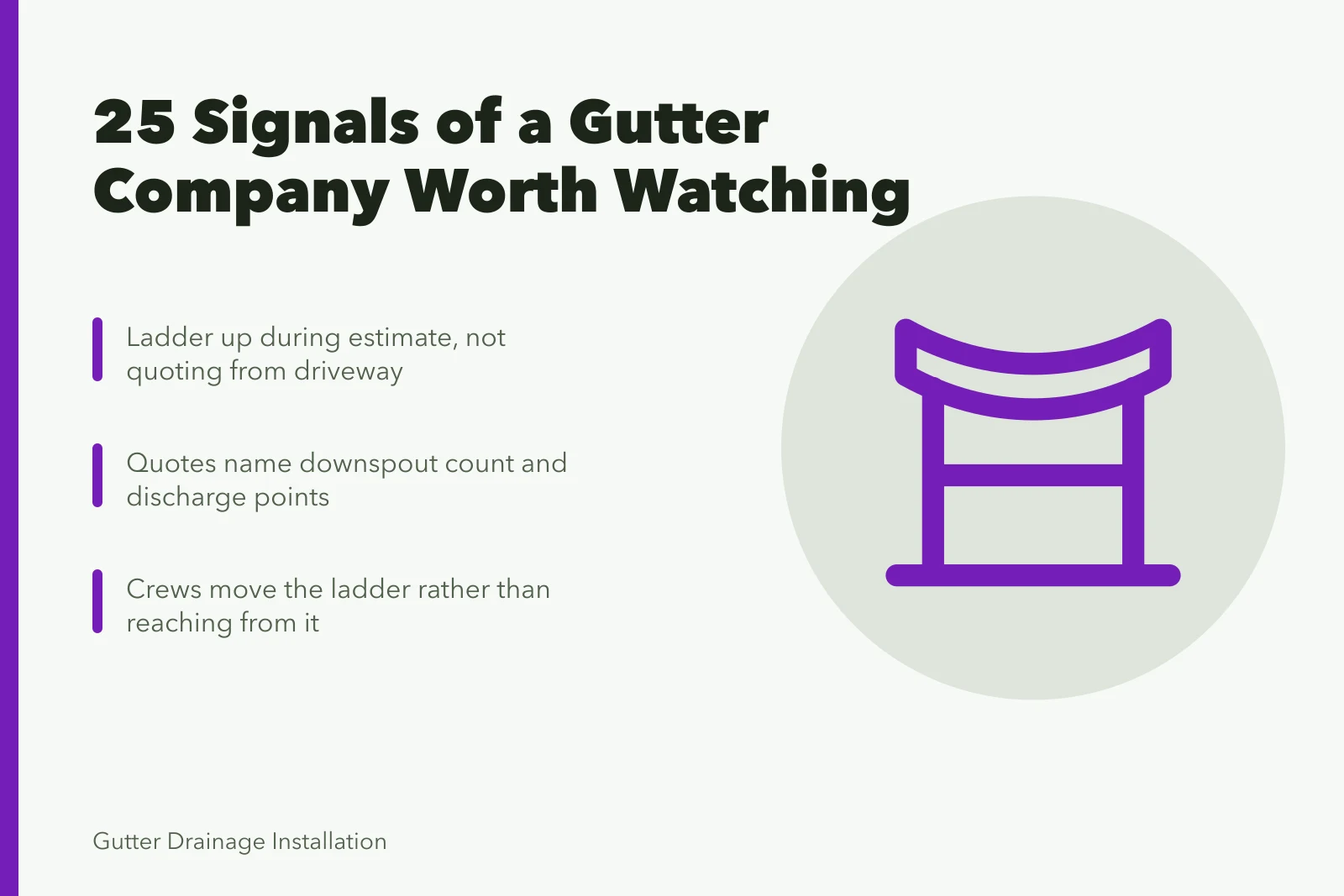 25 Signals of a Gutter Company Worth Watching

Ladder up during estimate, not quoting from driveway

Quotes name downspout count and discharge points

Crews move the ladder rather than reaching from it

Gutter Drainage Installation